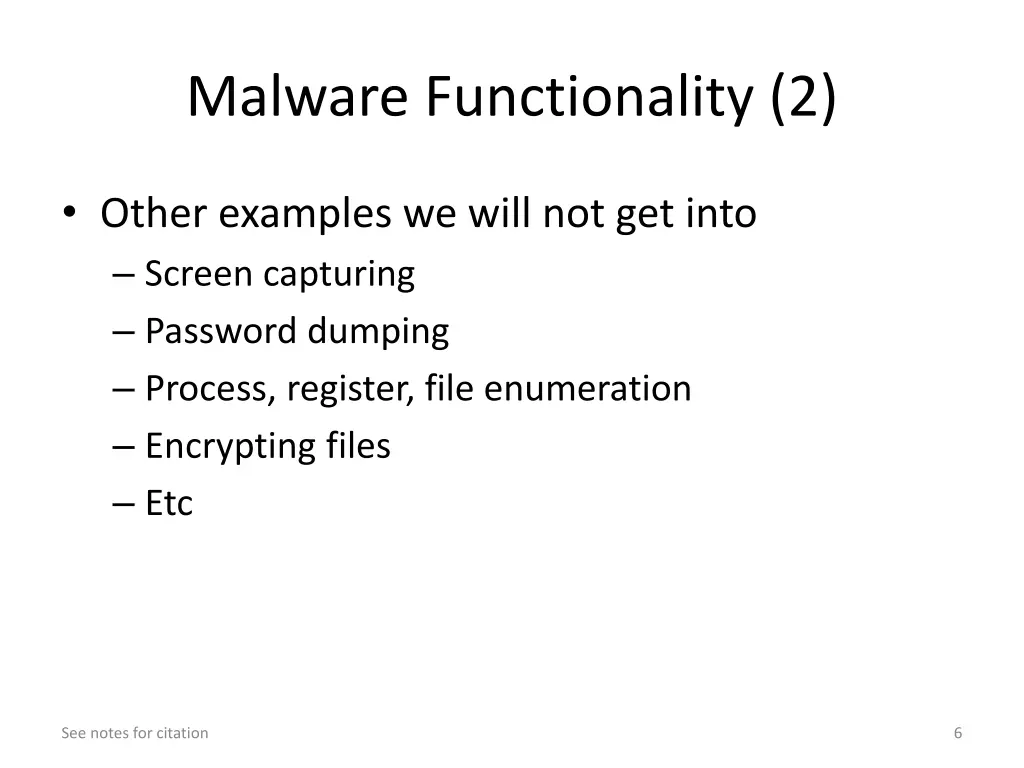 Malware Functionality (2)

• Other examples we will not get into
– Screen capturing
– Password dumping
– Process, register, file enumeration
– Encrypting files
– Etc

See notes for citation

6